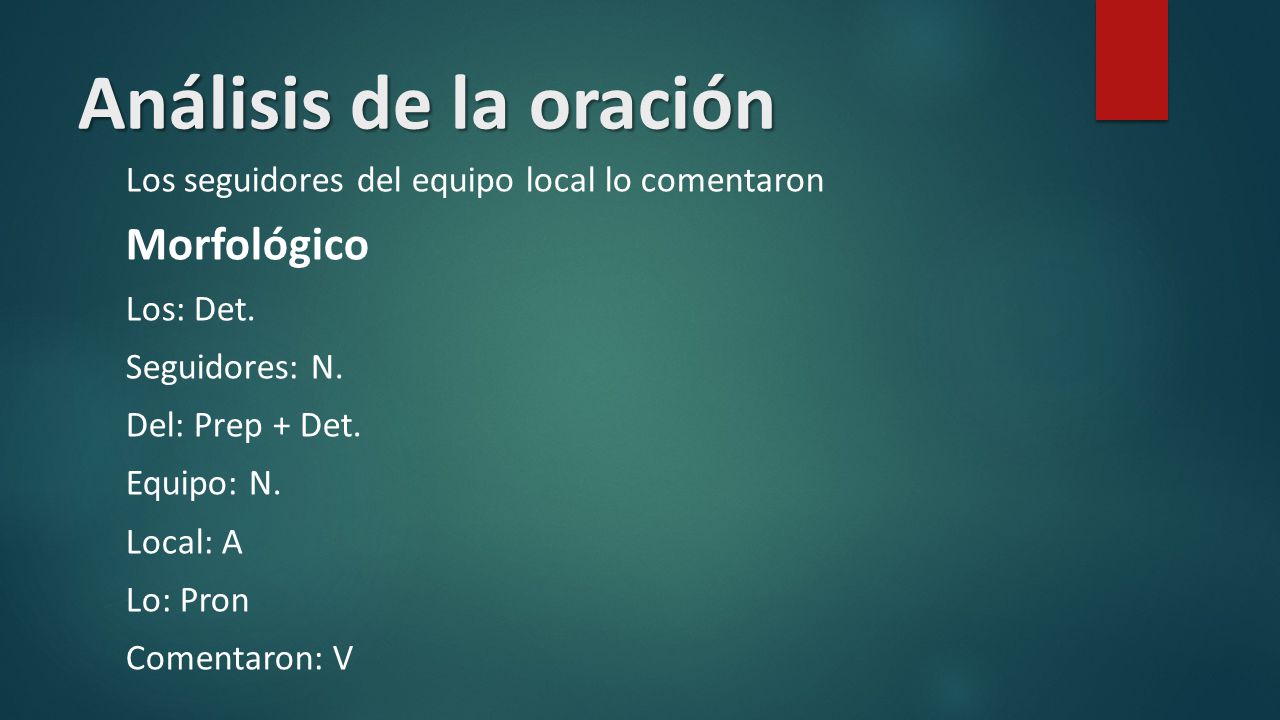 Análisis de la oración

Los seguidores del equipo local lo comentaron

Morfológico

Los: Det.

Seguidores: N.

Del: Prep + Det.

Equipo: N.

Local: A

Lo: Pron

Comentaron: V